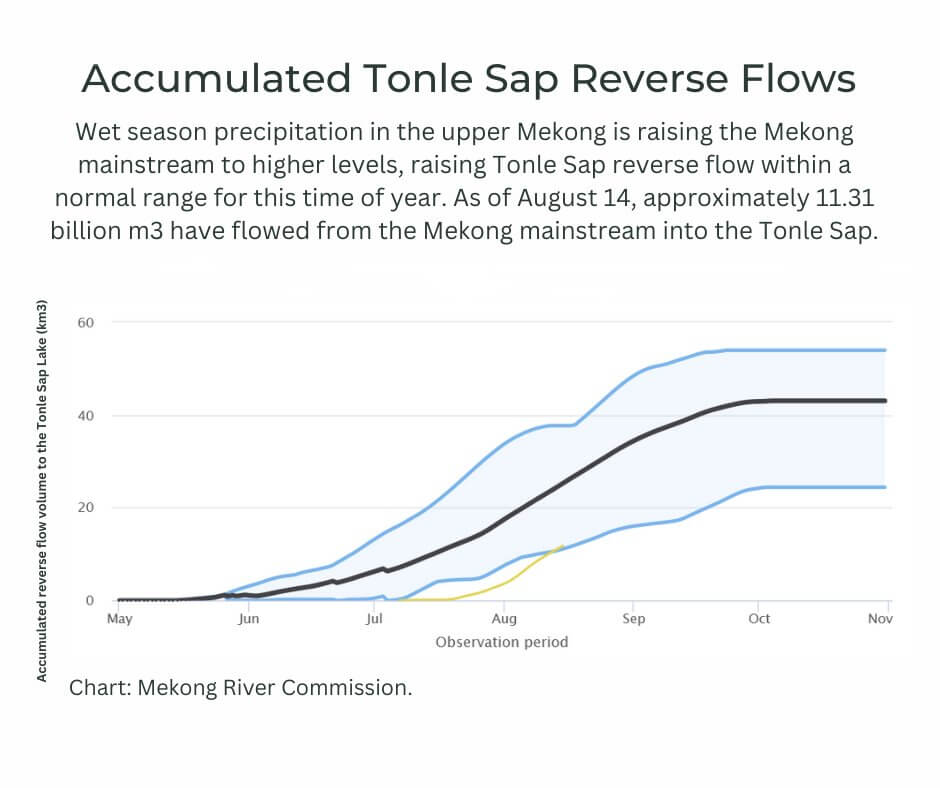 Accumulated Tonle Sap Reverse Flows

Wet season precipitation in the upper Mekong is raising the Mekong mainstream to higher levels, raising Tonle Sap reverse flow within a normal range for this time of year. As of August 14, approximately 11.31 billion m3 have flowed from the Mekong mainstream into the Tonle Sap.

Accumulated reverse flow volume to the Tonle Sap Lake (km3)

60
40
20
0

May Jun Jul Aug Sep Oct Nov

Observation period

Chart: Mekong River Commission.